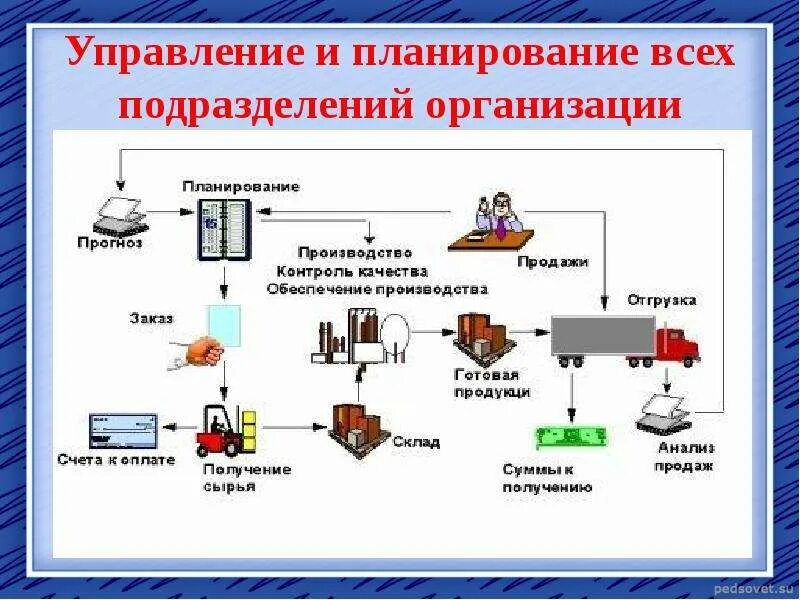 Управление и планирование всех подразделений организации

Планирование

Прогноз

Производство
Контроль качества
Обеспечение производства

Продажи

Заказ

Отгрузка

Готовая продукци

Счета к оплате

Получение сырья

Склад

Суммы к получению

Анализ продаж

pedsovet.su